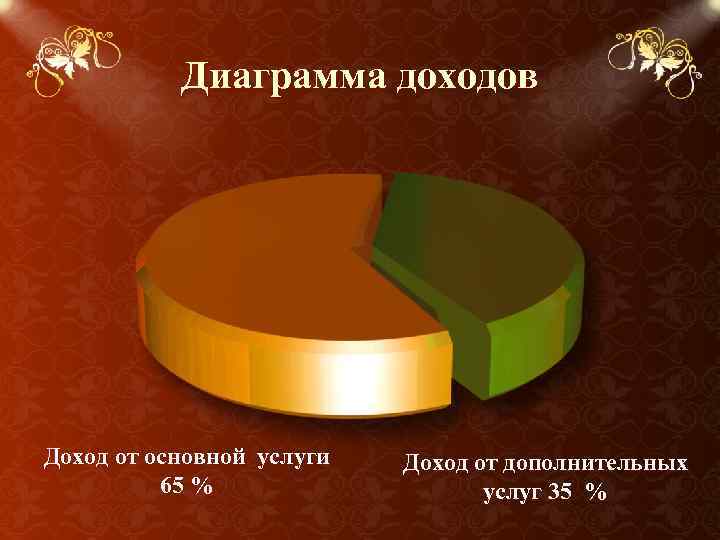 Диаграмма доходов

Доход от основной услуги 65 %

Доход от дополнительных услуг 35 %